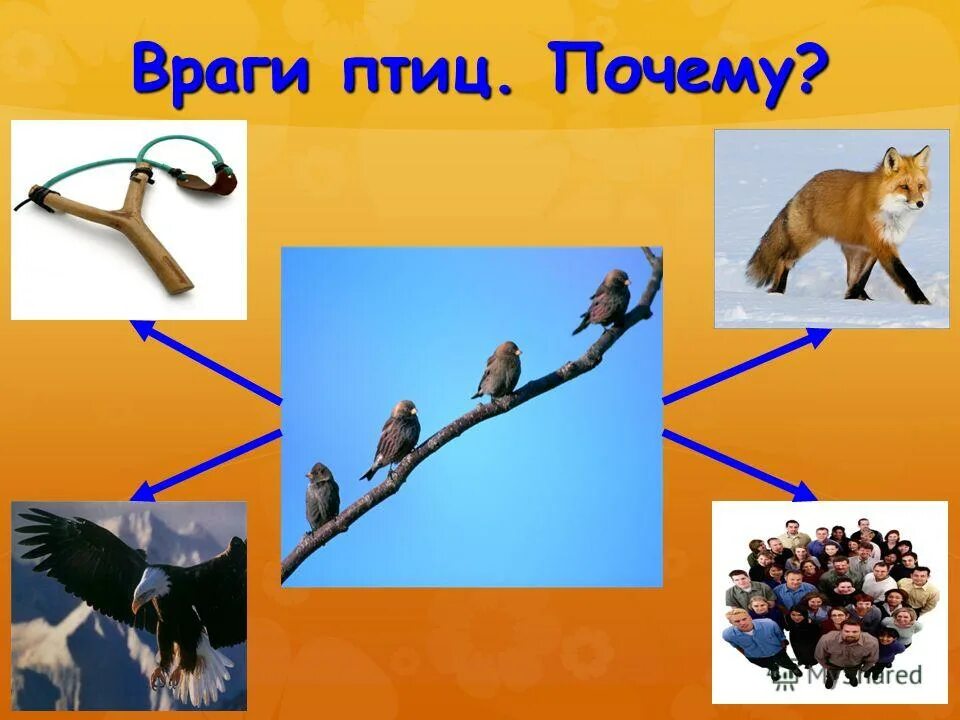 Враги птиц. Почему?

MyShared